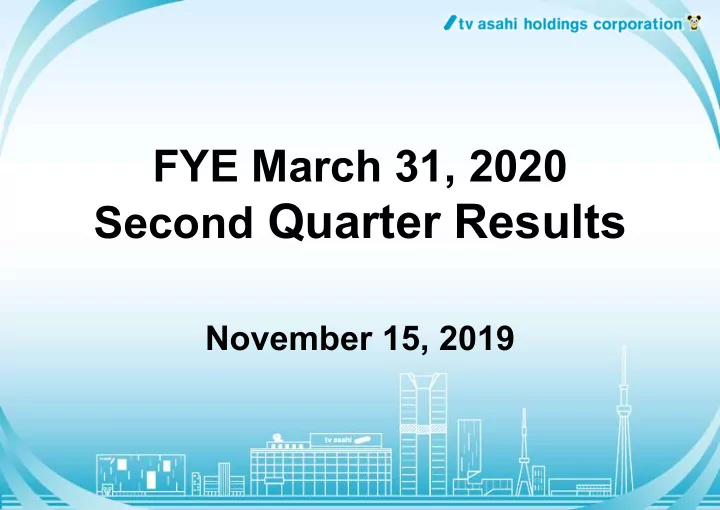 tv asahi holdings corporation

FYE March 31, 2020
Second Quarter Results

November 15, 2019

tv asahi